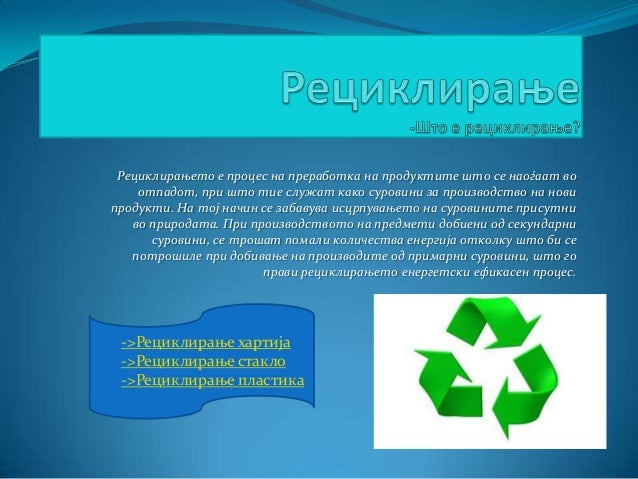 Рециклирање

-Што е рециклирање?

Рециклирањето е процес на преработка на продуктите што се наоѓаат во отпадот, при што тие служат како суровини за производство на нови продукти. На тој начин се забавува исцрпувањето на суровините присутни во природата. При производството на предмети добиени од секундарни суровини, се трошат помали количества енергија отколку што би се потрошиле при добивање на производите од примарни суровини, што го прави рециклирањето енергетски ефикасен процес.

->Рециклирање хартија
->Рециклирање стакло
->Рециклирање пластика